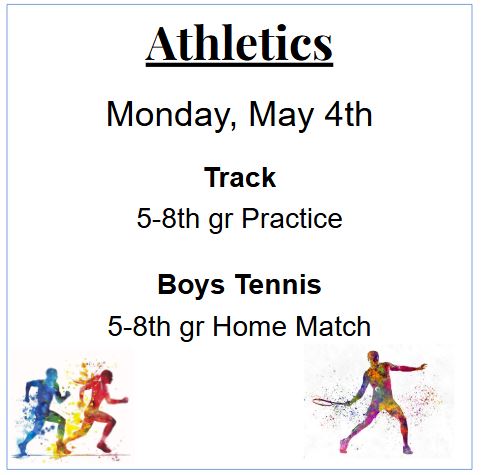 Athletics

Monday, May 4th

Track

5-8th gr Practice

Boys Tennis

5-8th gr Home Match